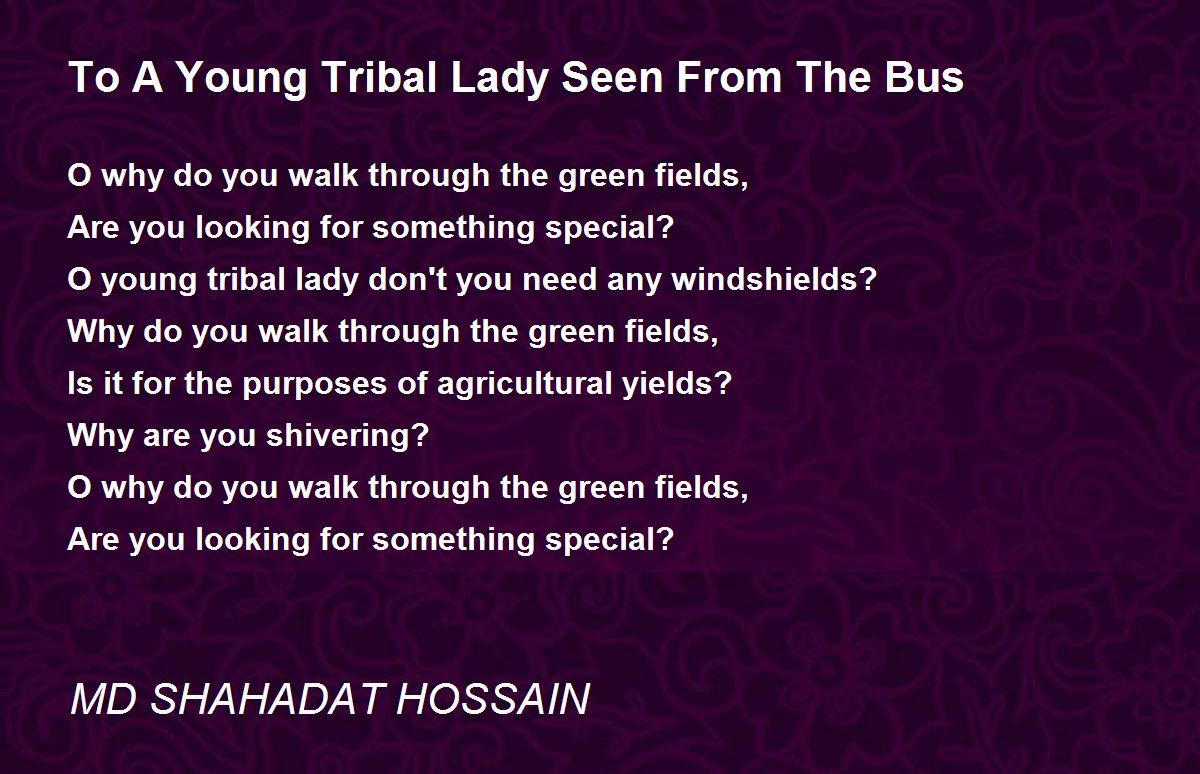 To A Young Tribal Lady Seen From The Bus

O why do you walk through the green fields,
Are you looking for something special?
O young tribal lady don't you need any windshields?
Why do you walk through the green fields,
Is it for the purposes of agricultural yields?
Why are you shivering?
O why do you walk through the green fields,
Are you looking for something special?

MD SHAHADAT HOSSAIN